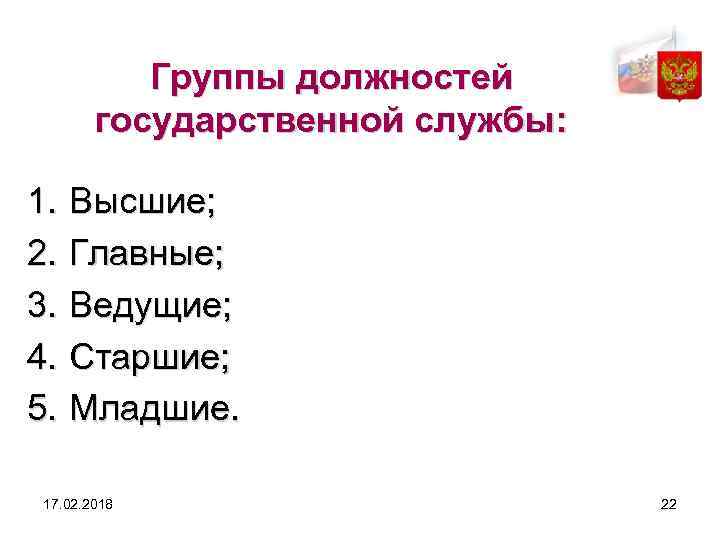 Группы должностей государственной службы:

1. Высшие;
2. Главные;
3. Ведущие;
4. Старшие;
5. Младшие.

17.02.2018

22